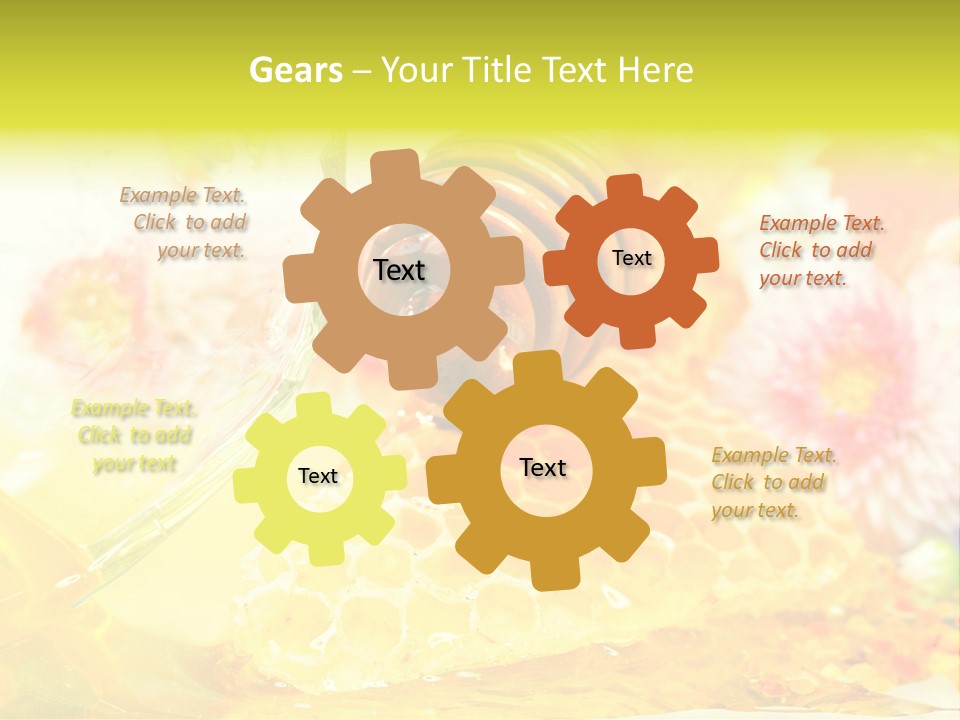 Gears – Your Title Text Here

Example Text. Click to add your text.

Text

Text

Example Text. Click to add your text.

Example Text. Click to add your text

Text

Text

Example Text. Click to add your text.